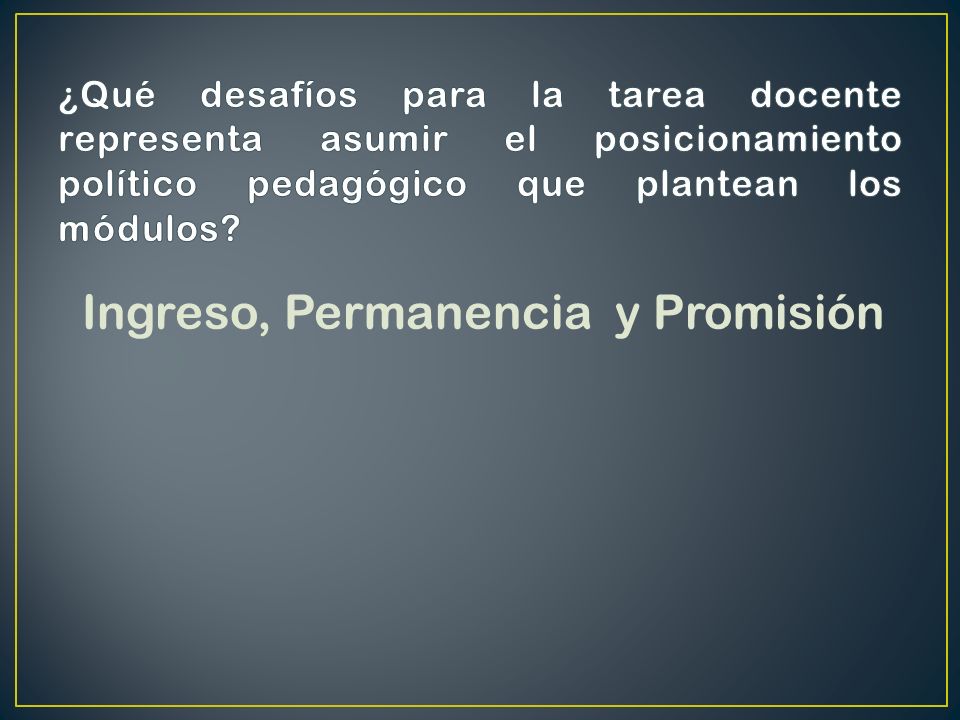 ¿Qué desafíos para la tarea docente representa asumir el posicionamiento político pedagógico que plantean los módulos?

Ingreso, Permanencia y Promisión